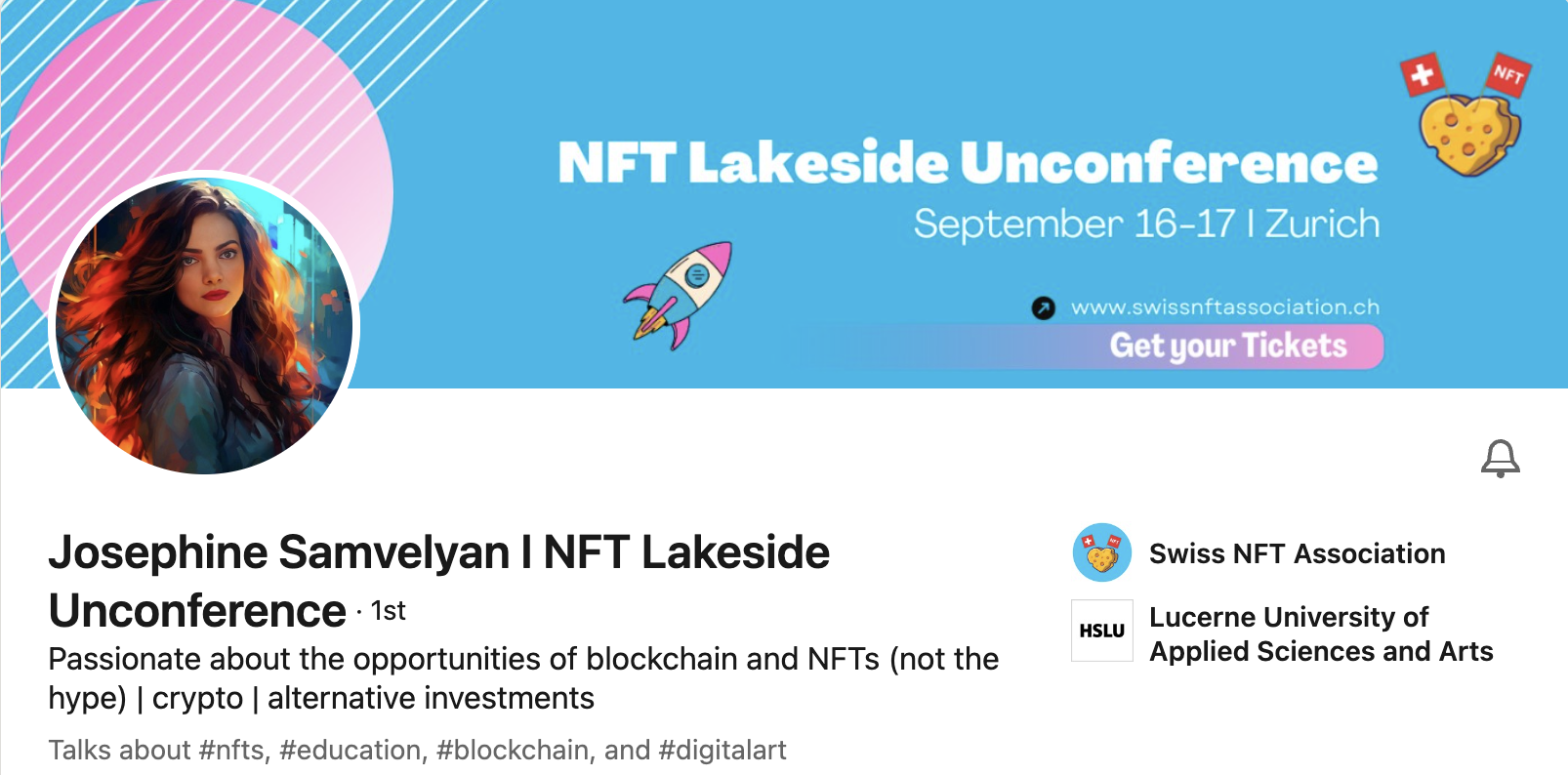 NFT

NFT Lakeside Unconference
September 16-17 I Zurich

www.swissnftassociation.ch
Get your Tickets

Josephine Samvelyan I NFT Lakeside Unconference · 1st
Passionate about the opportunities of blockchain and NFTs (not the hype) | crypto | alternative investments

Talks about #nfts, #education, #blockchain, and #digitalart

Swiss NFT Association

HSLU
Lucerne University of Applied Sciences and Arts